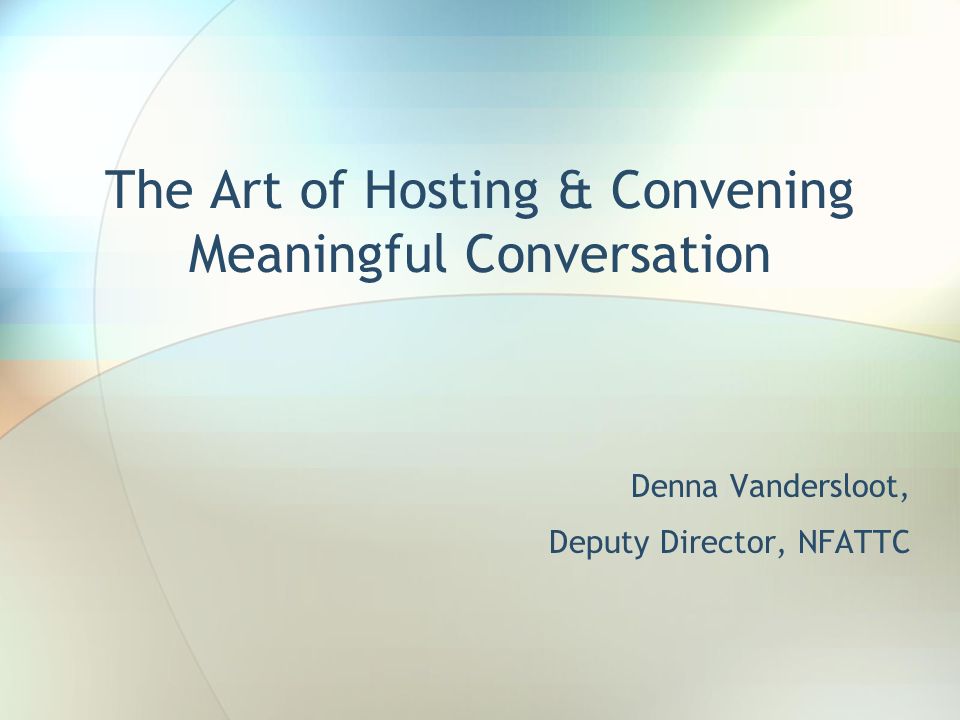 The Art of Hosting & Convening Meaningful Conversation

Denna Vandersloot,

Deputy Director, NFATTC